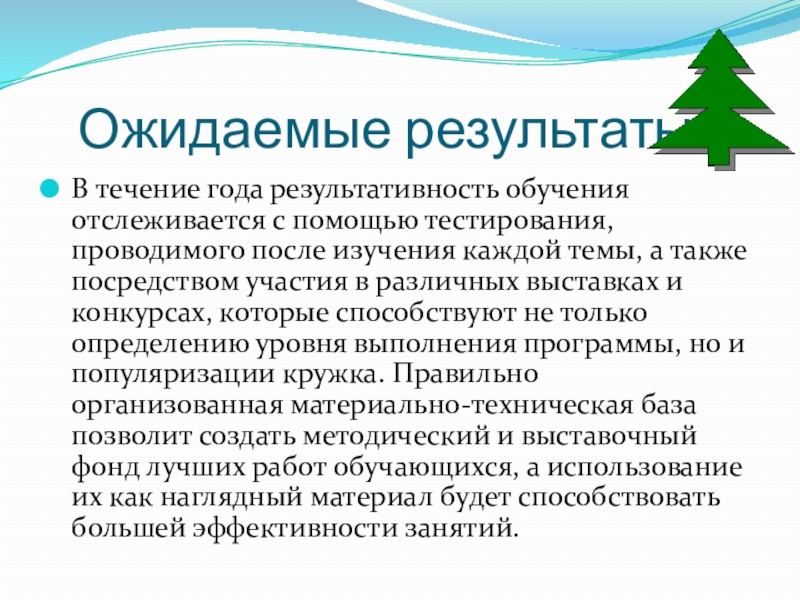 Ожидаемые результаты

В течение года результативность обучения отслеживается с помощью тестирования, проводимого после изучения каждой темы, а также посредством участия в различных выставках и конкурсах, которые способствуют не только определению уровня выполнения программы, но и популяризации кружка. Правильно организованная материально-техническая база позволит создать методический и выставочный фонд лучших работ обучающихся, а использование их как наглядный материал будет способствовать большей эффективности занятий.